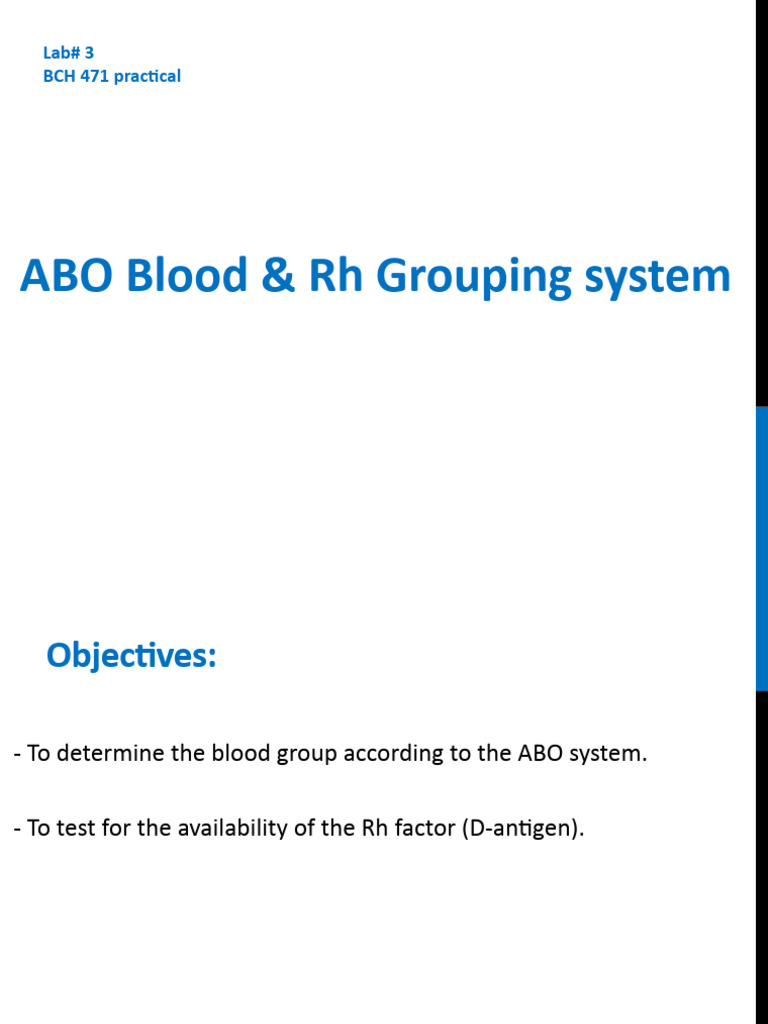 Lab# 3
BCH 471 practical

ABO Blood & Rh Grouping system

Objectives:

- To determine the blood group according to the ABO system.

- To test for the availability of the Rh factor (D-antigen).